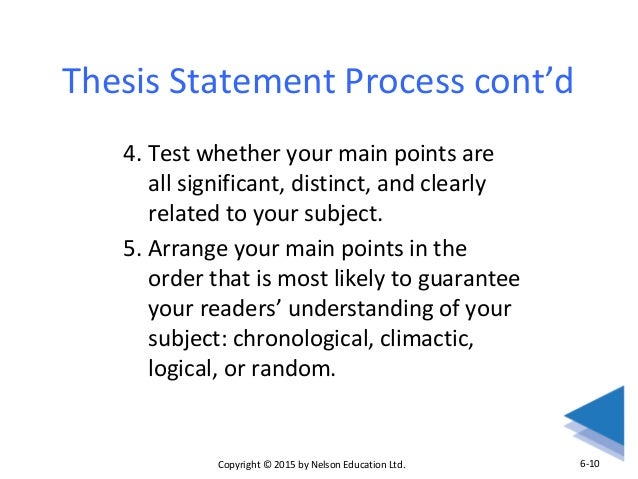 Thesis Statement Process cont’d

4. Test whether your main points are all significant, distinct, and clearly related to your subject.

5. Arrange your main points in the order that is most likely to guarantee your readers’ understanding of your subject: chronological, climactic, logical, or random.

Copyright © 2015 by Nelson Education Ltd.

6-10